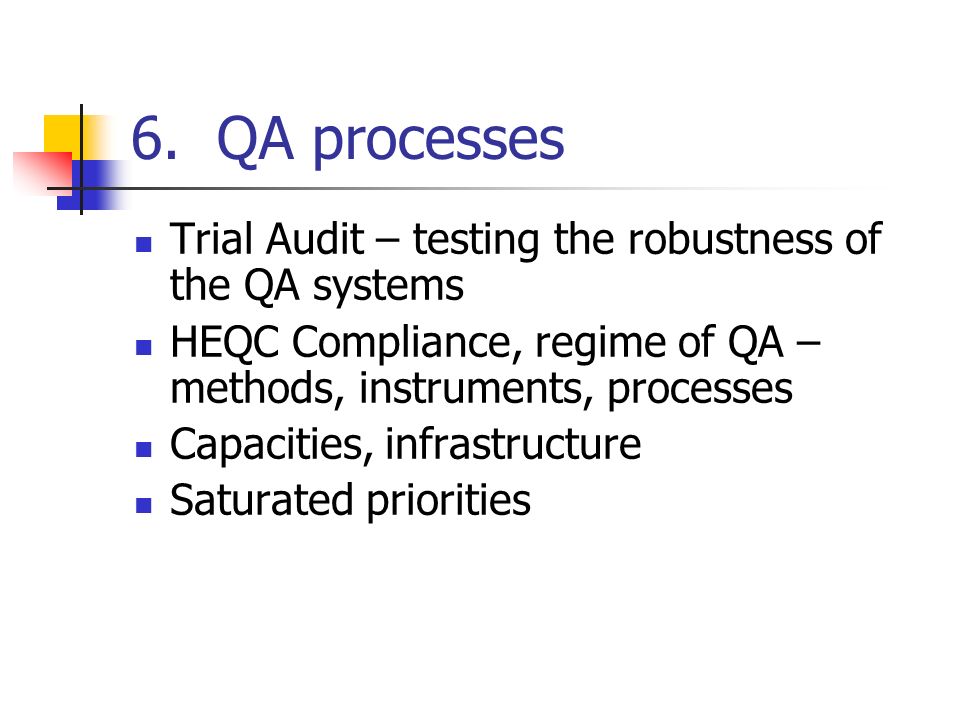 6. QA processes

- Trial Audit – testing the robustness of the QA systems
- HEQC Compliance, regime of QA – methods, instruments, processes
- Capacities, infrastructure
- Saturated priorities